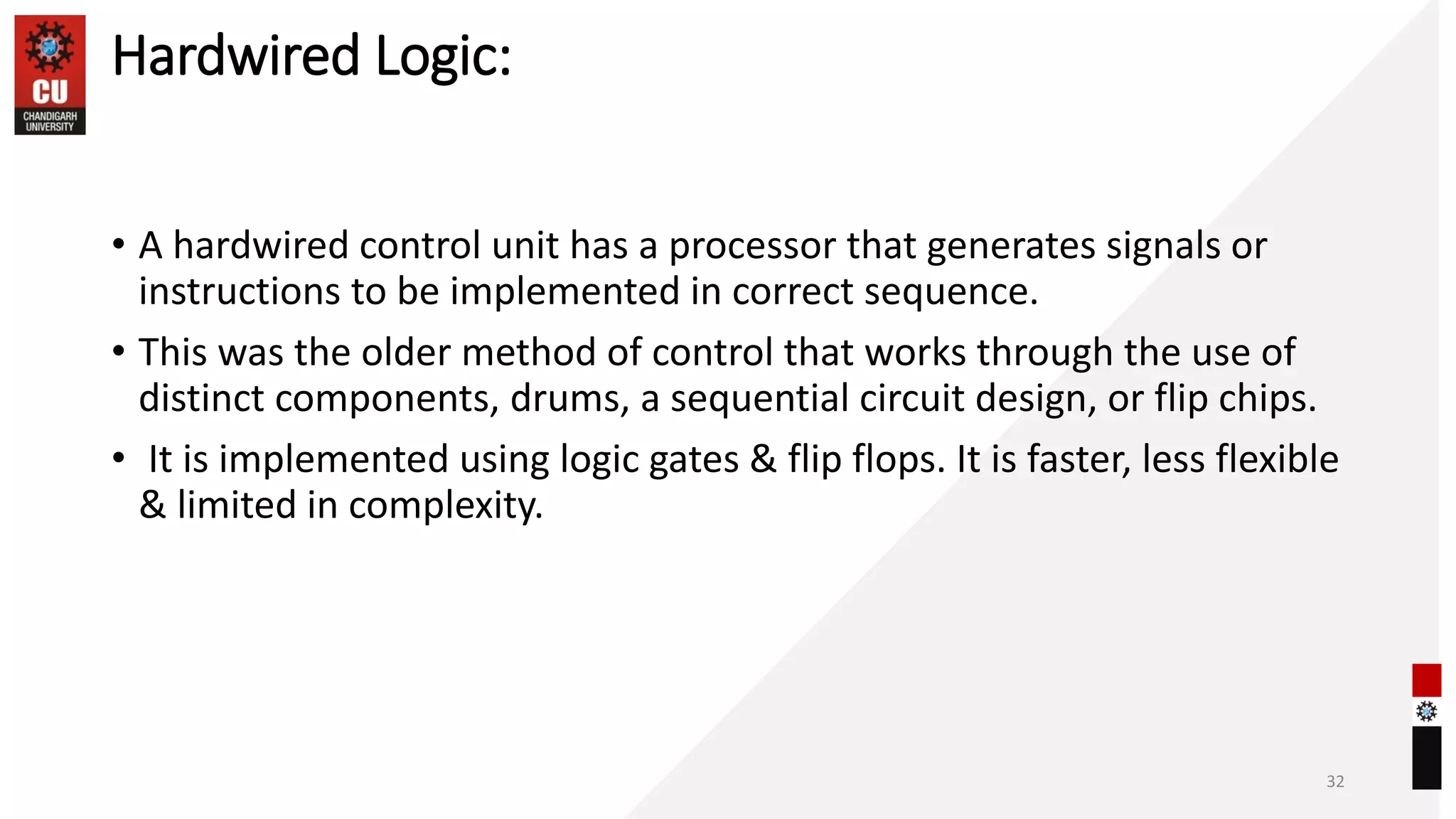 CU
CHANDIGARH UNIVERSITY

Hardwired Logic:

• A hardwired control unit has a processor that generates signals or instructions to be implemented in correct sequence.

• This was the older method of control that works through the use of distinct components, drums, a sequential circuit design, or flip chips.

• It is implemented using logic gates & flip flops. It is faster, less flexible & limited in complexity.

32